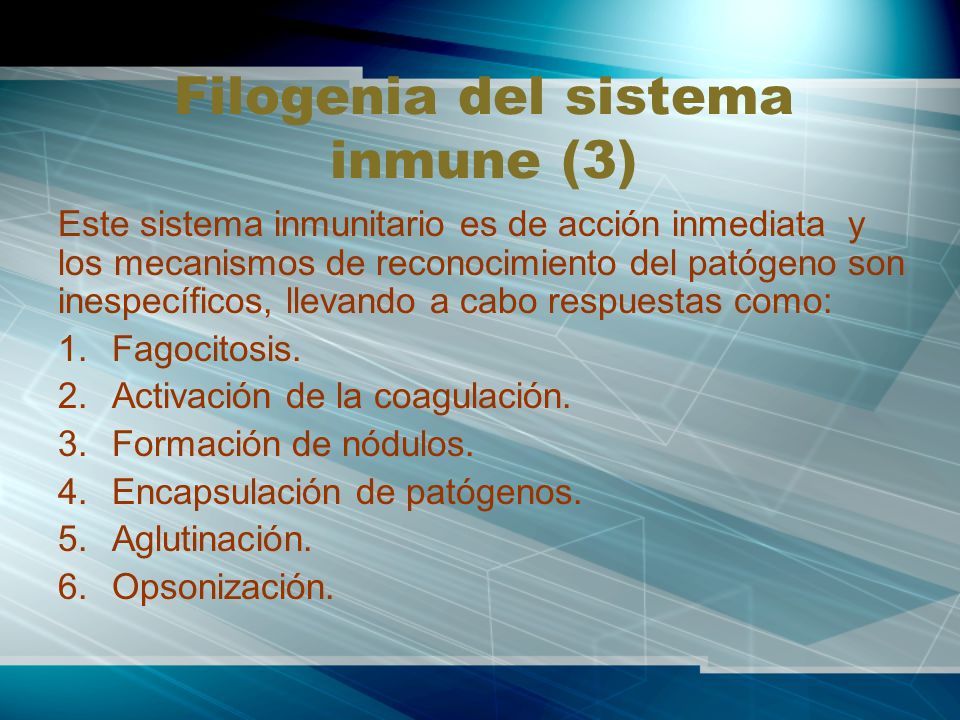 Filogenia del sistema inmune (3)

Este sistema inmunitario es de acción inmediata y los mecanismos de reconocimiento del patógeno son inespecíficos, llevando a cabo respuestas como:

1. Fagocitosis.
2. Activación de la coagulación.
3. Formación de nódulos.
4. Encapsulación de patógenos.
5. Aglutinación.
6. Opsonización.